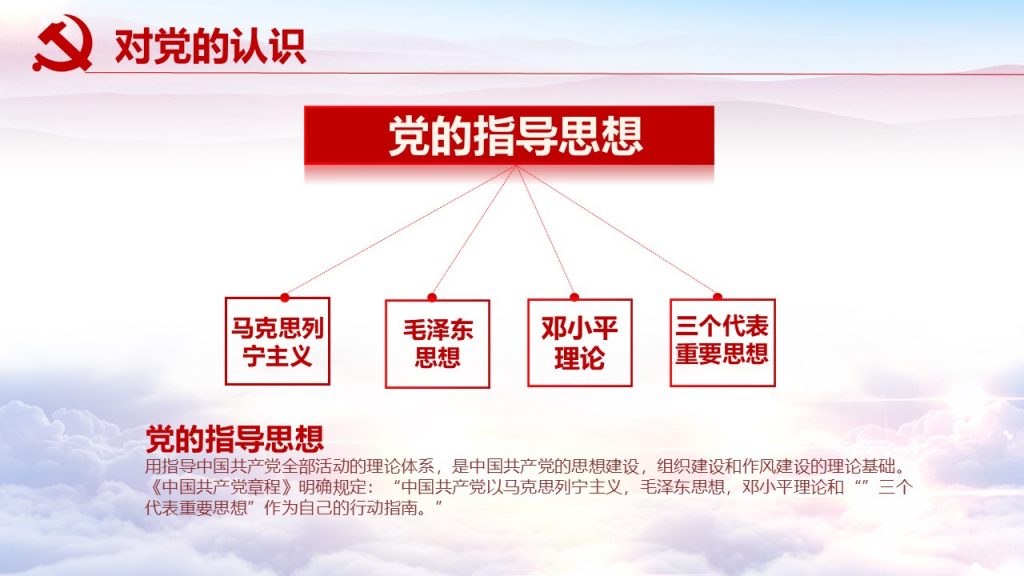 对党的认识

党的指导思想

马克思列宁主义

毛泽东思想

邓小平理论

三个代表重要思想

党的指导思想

用指导中国共产党全部活动的理论体系，是中国共产党的思想建设，组织建设和作风建设的理论基础。《中国共产党章程》明确规定：“中国共产党以马克思列宁主义，毛泽东思想，邓小平理论和“”三个代表重要思想”作为自己的行动指南。”